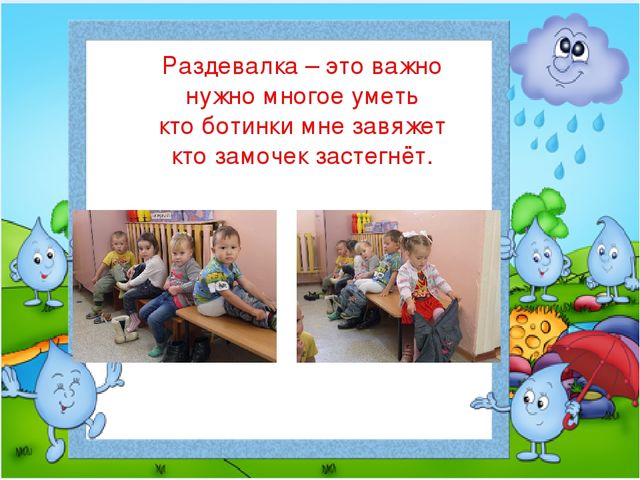 Раздевалка – это важно
нужно многое уметь
кто ботинки мне завяжет
кто замочек застегнёт.